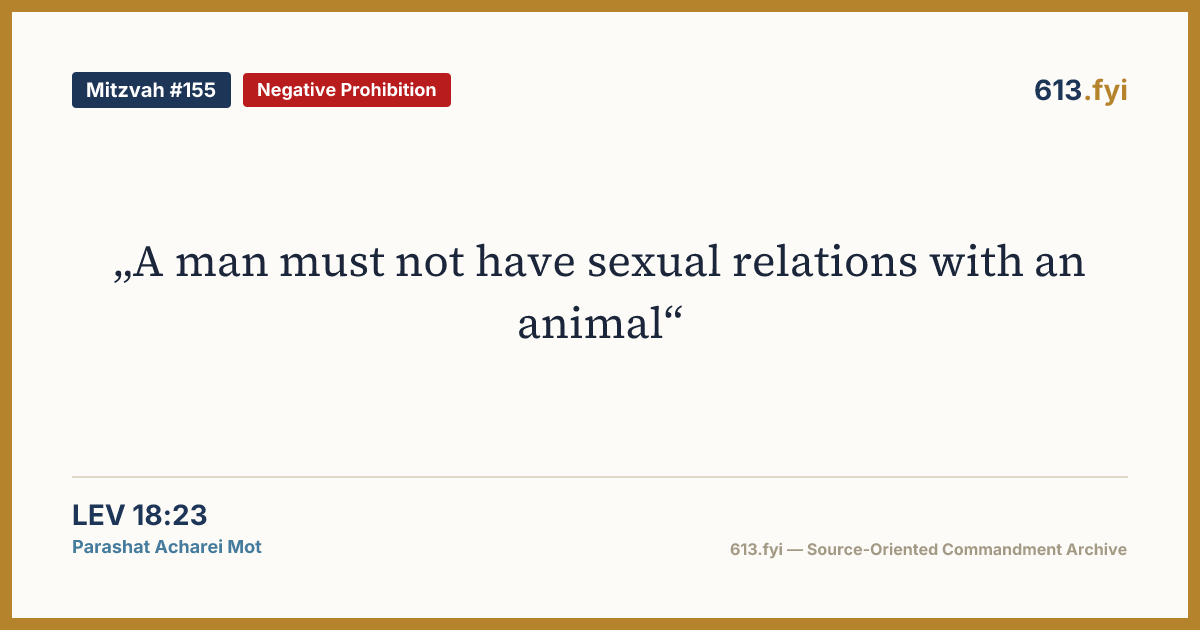 Mitzvah #155
Negative Prohibition
613.fyi

„A man must not have sexual relations with an animal“

LEV 18:23
Parashat Acharei Mot
613.fyi — Source-Oriented Commandment Archive